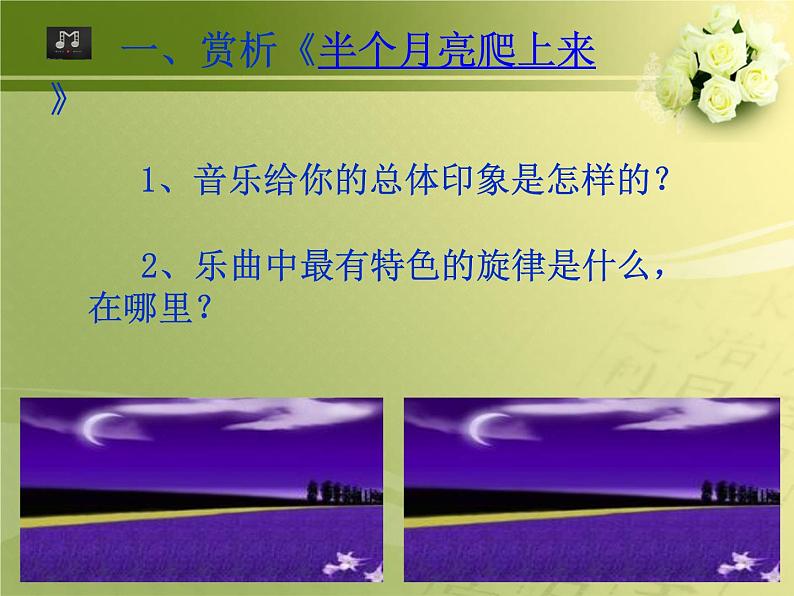 一、赏析《半个月亮爬上来》

1、音乐给你的总体印象是怎样的？

2、乐曲中最有特色的旋律是什么，在哪里？